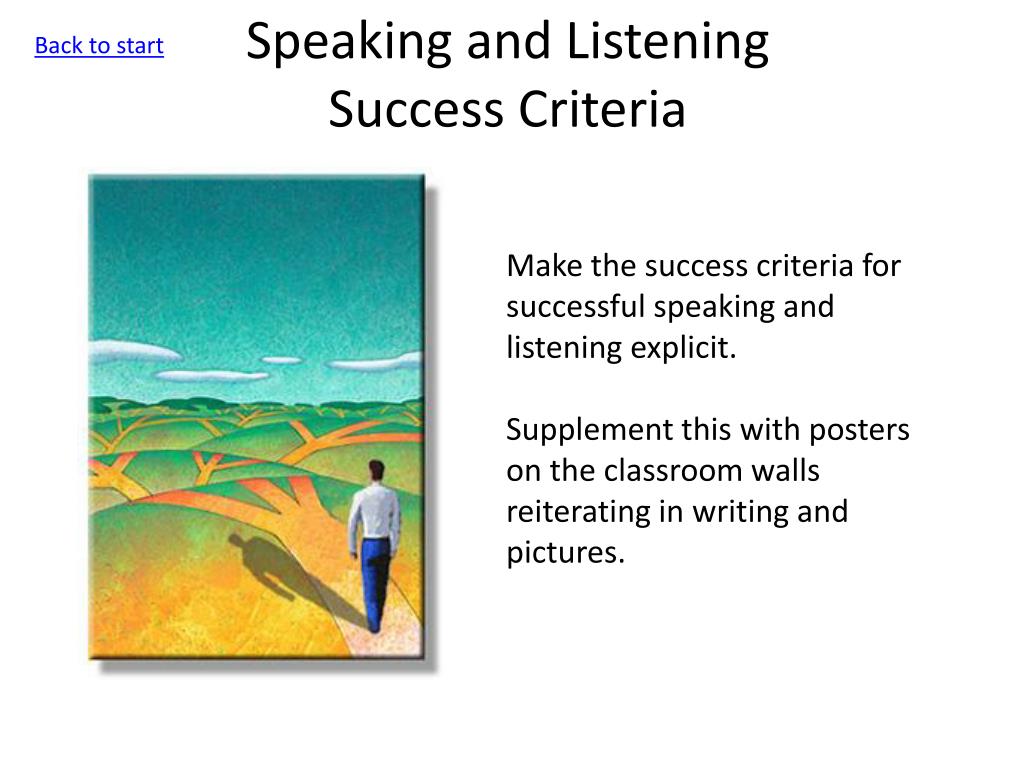 Back to start

Speaking and Listening
Success Criteria

Make the success criteria for successful speaking and listening explicit.

Supplement this with posters on the classroom walls reiterating in writing and pictures.